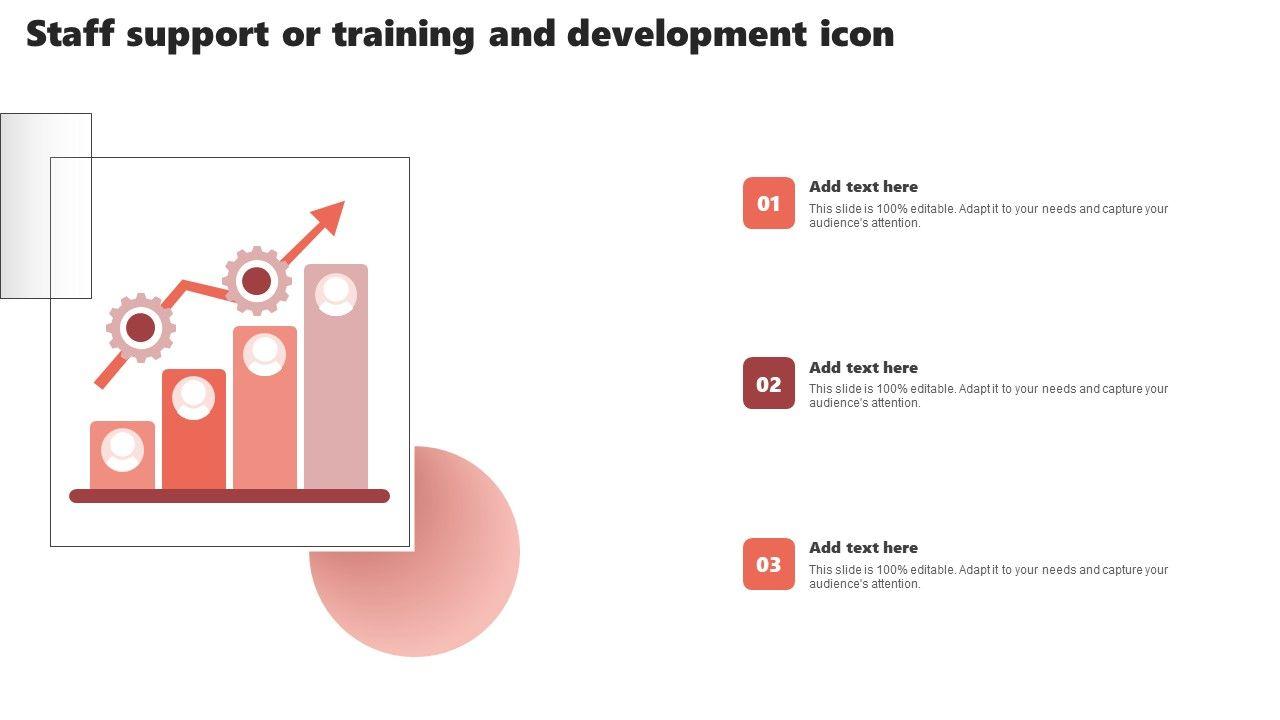 Staff support or training and development icon

01

Add text here

This slide is 100% editable. Adapt it to your needs and capture your audience's attention.

02

Add text here

This slide is 100% editable. Adapt it to your needs and capture your audience's attention.

03

Add text here

This slide is 100% editable. Adapt it to your needs and capture your audience's attention.